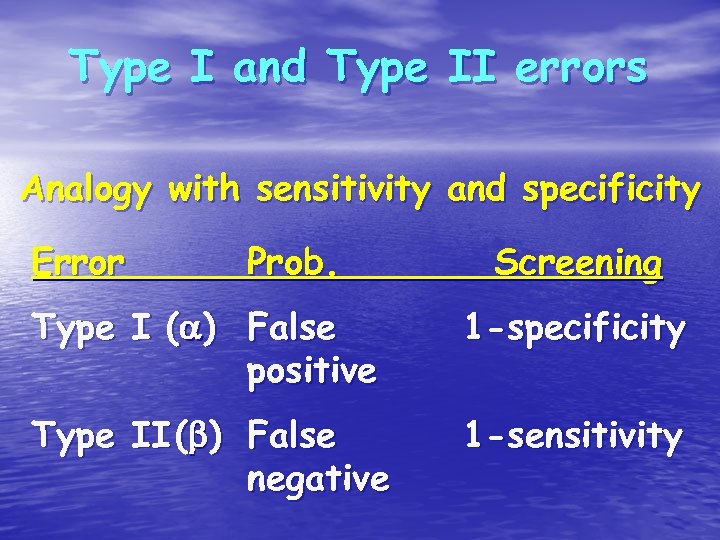 Type I and Type II errors

Analogy with sensitivity and specificity

| Error | Prob. | Screening |
|---|---|---|
| Type I ($\alpha$) | False positive | 1-specificity |
| Type II($\beta$) | False negative | 1-sensitivity |